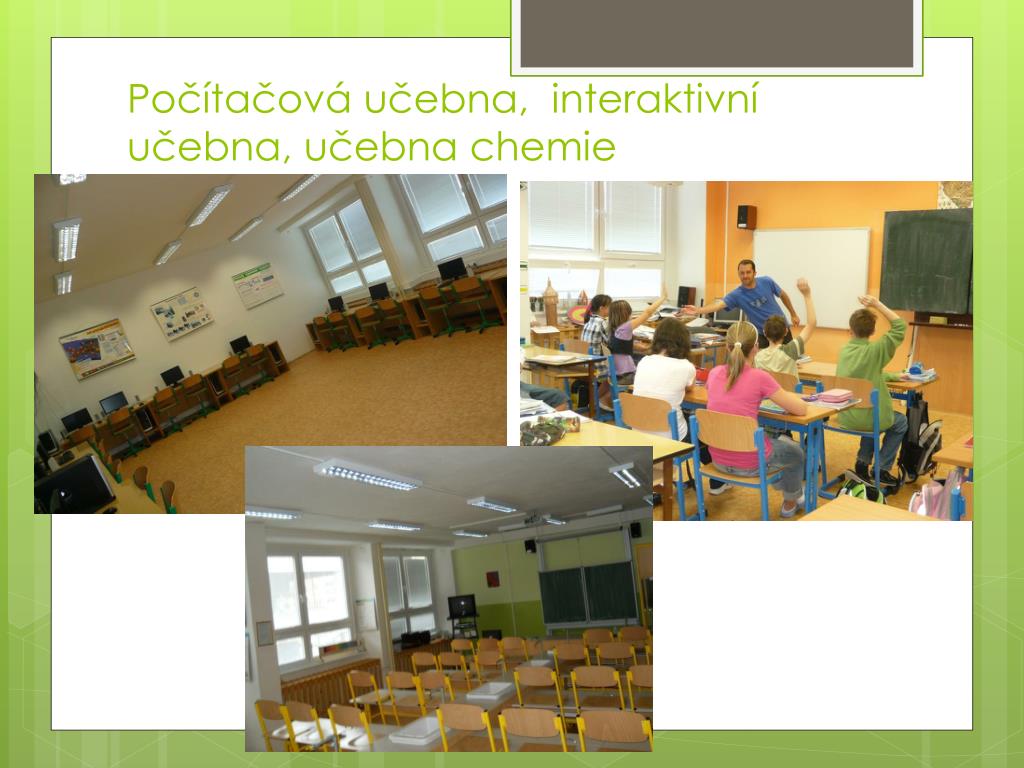 Počítačová učebna,  interaktivní učebna, učebna chemie